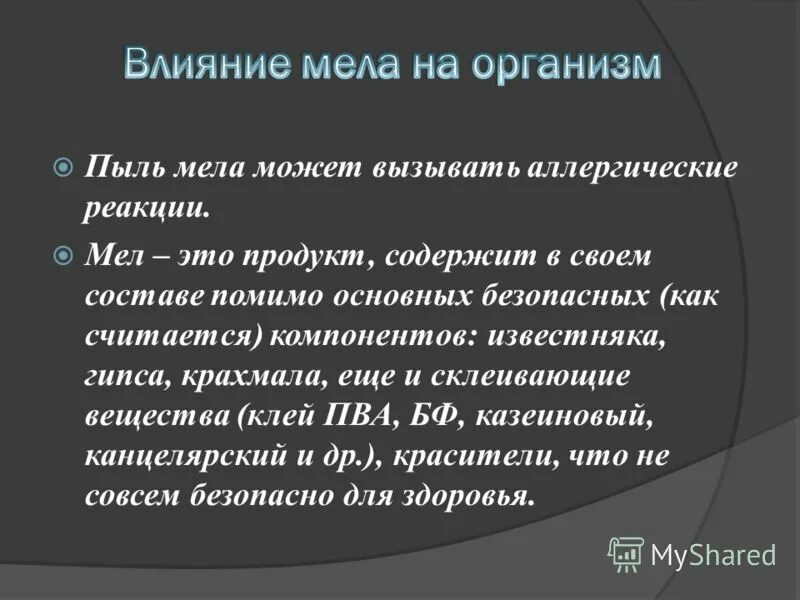 Влияние мела на организм

Пыль мела может вызывать аллергические реакции.

Мел – это продукт, содержит в своем составе помимо основных безопасных (как считается) компонентов: известняка, гипса, крахмала, еще и склеивающие вещества (клей ПВА, БФ, казеиновый, канцелярский и др.), красители, что не совсем безопасно для здоровья.

MyShared